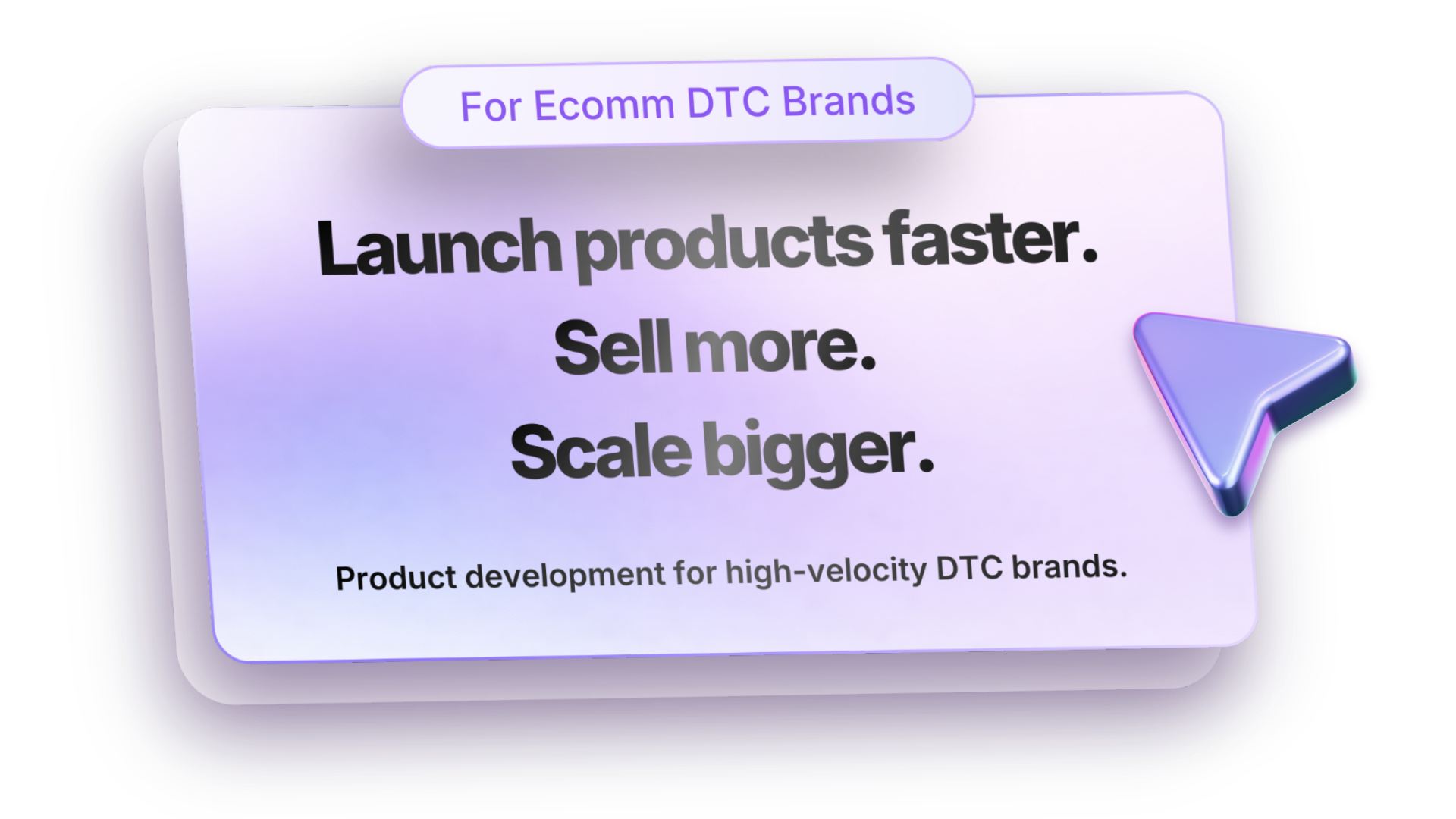 For Ecomm DTC Brands

Launch products faster.
Sell more.
Scale bigger.

Product development for high-velocity DTC brands.